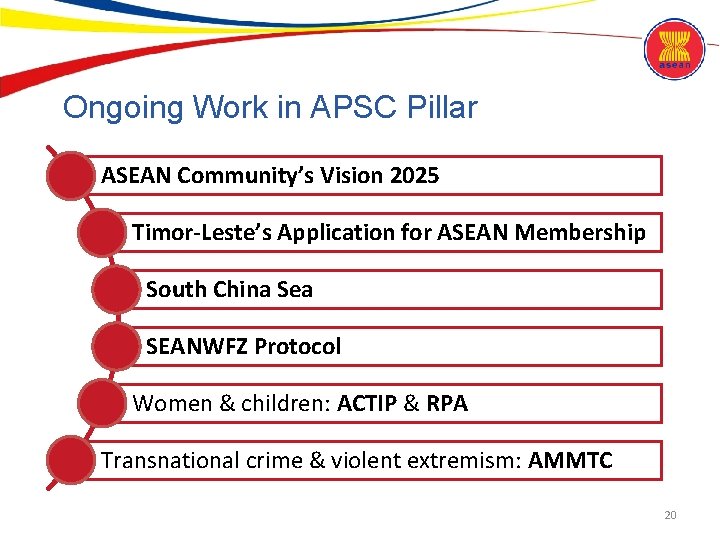 asean

Ongoing Work in APSC Pillar

ASEAN Community's Vision 2025

Timor-Leste's Application for ASEAN Membership

South China Sea

SEANWFZ Protocol

Women & children: ACTIP & RPA

Transnational crime & violent extremism: AMMTC

20